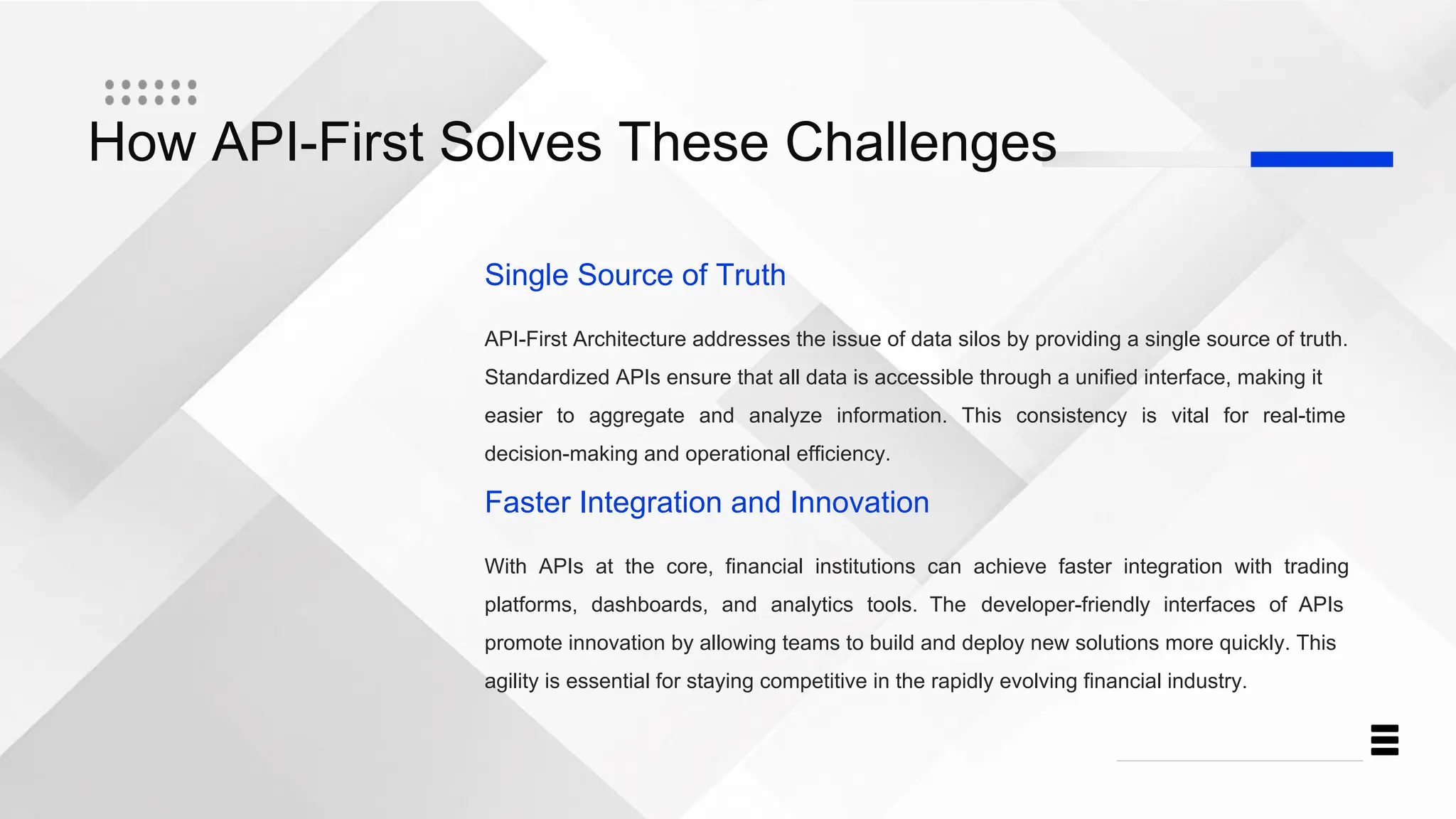 How API-First Solves These Challenges

Single Source of Truth

API-First Architecture addresses the issue of data silos by providing a single source of truth. Standardized APIs ensure that all data is accessible through a unified interface, making it easier to aggregate and analyze information. This consistency is vital for real-time decision-making and operational efficiency.

Faster Integration and Innovation

With APIs at the core, financial institutions can achieve faster integration with trading platforms, dashboards, and analytics tools. The developer-friendly interfaces of APIs promote innovation by allowing teams to build and deploy new solutions more quickly. This agility is essential for staying competitive in the rapidly evolving financial industry.